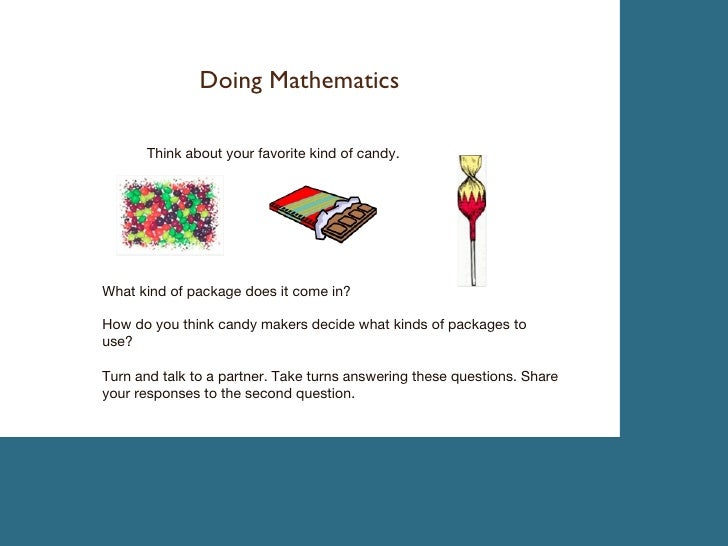 Doing Mathematics

Think about your favorite kind of candy.

What kind of package does it come in?

How do you think candy makers decide what kinds of packages to use?

Turn and talk to a partner. Take turns answering these questions. Share your responses to the second question.